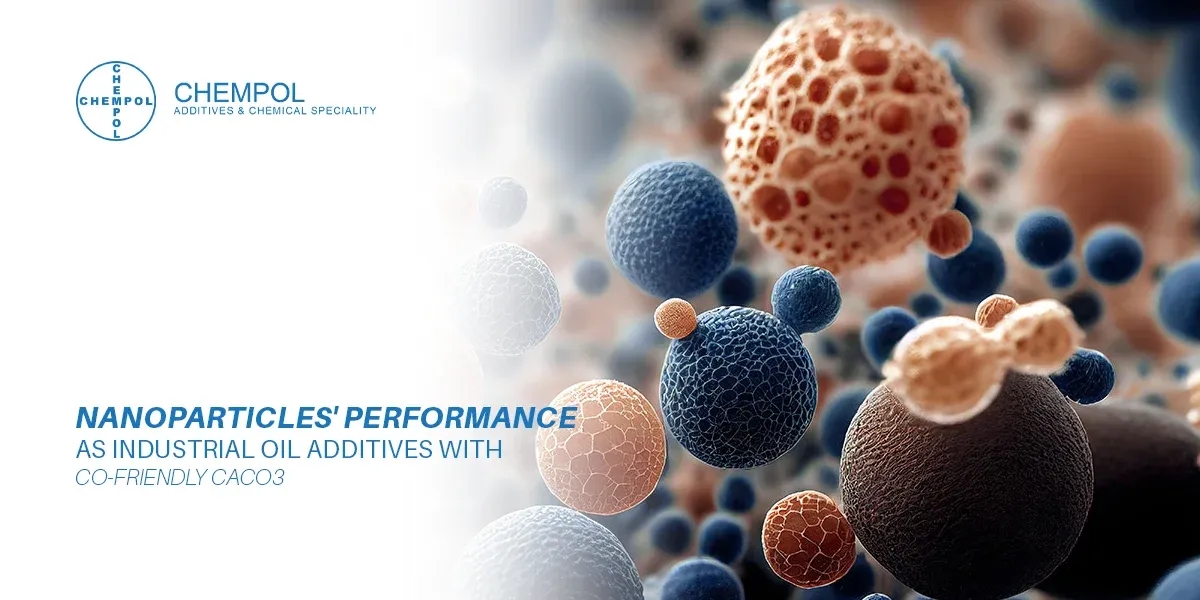 CHEMPOL
CHEMPOL
CHEMPOL
ADDITIVES & CHEMICAL SPECIALITY

NANOPARTICLES' PERFORMANCE
AS INDUSTRIAL OIL ADDITIVES WITH
CO-FRIENDLY CACO3